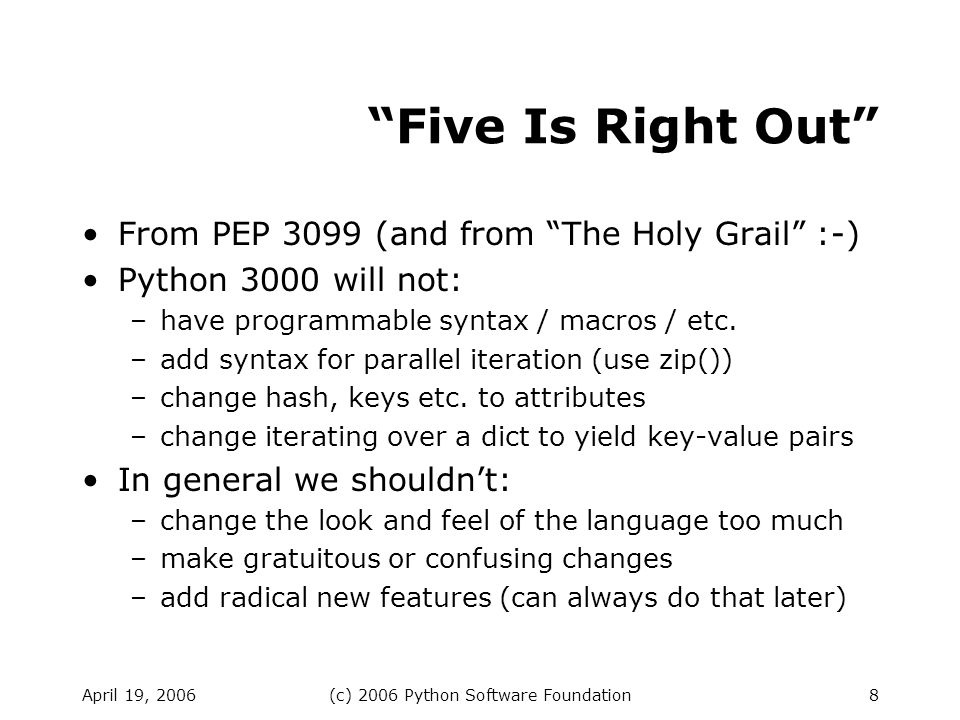 “Five Is Right Out”

• From PEP 3099 (and from “The Holy Grail” :-)
• Python 3000 will not:
– have programmable syntax / macros / etc.
– add syntax for parallel iteration (use zip())
– change hash, keys etc. to attributes
– change iterating over a dict to yield key-value pairs
• In general we shouldn’t:
– change the look and feel of the language too much
– make gratuitous or confusing changes
– add radical new features (can always do that later)

April 19, 2006 (c) 2006 Python Software Foundation 8